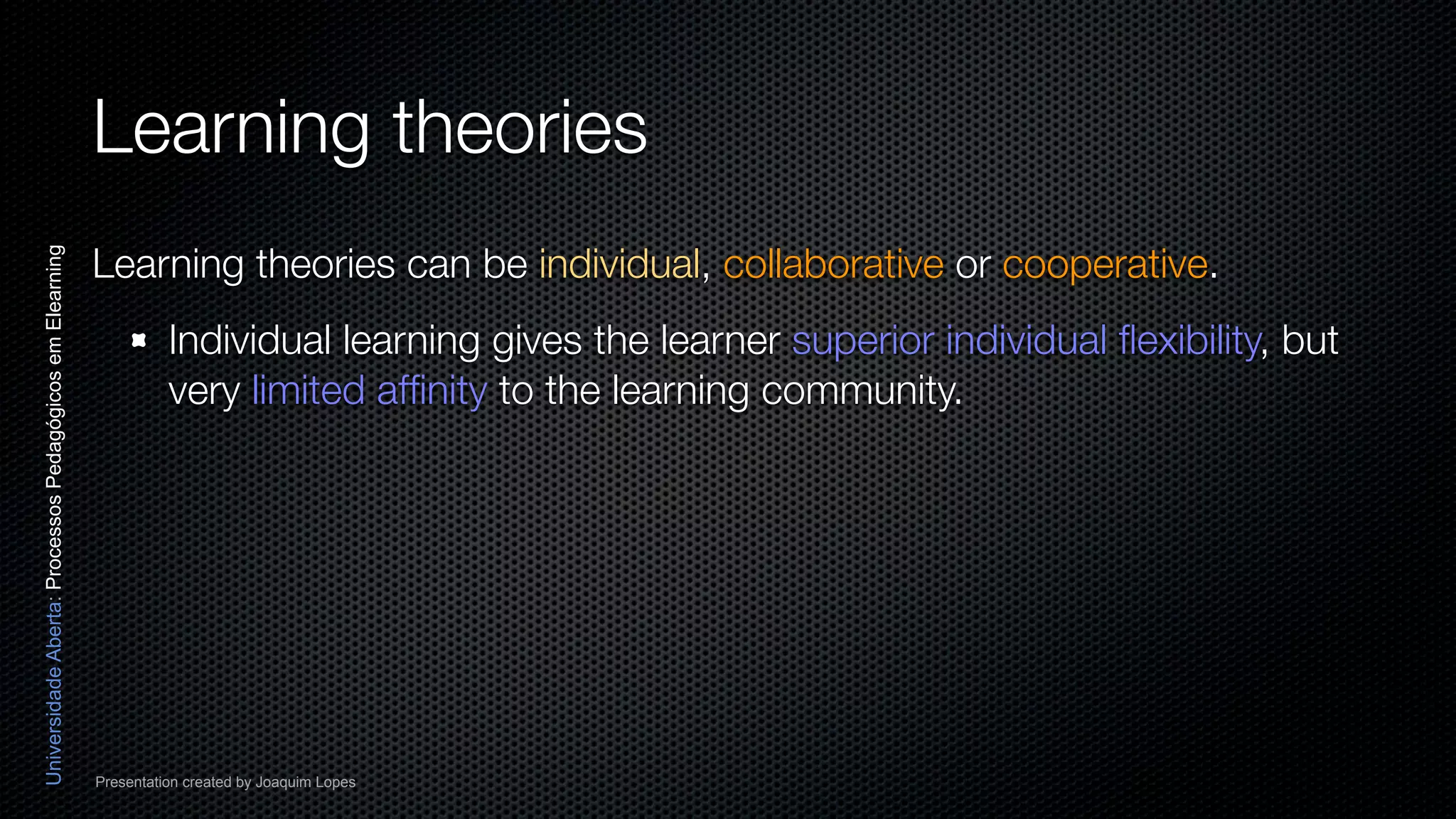 Universidade Aberta: Processos Pedagógicos em Elearning

Learning theories

Learning theories can be individual, collaborative or cooperative.

Individual learning gives the learner superior individual flexibility, but very limited affinity to the learning community.

Presentation created by Joaquim Lopes